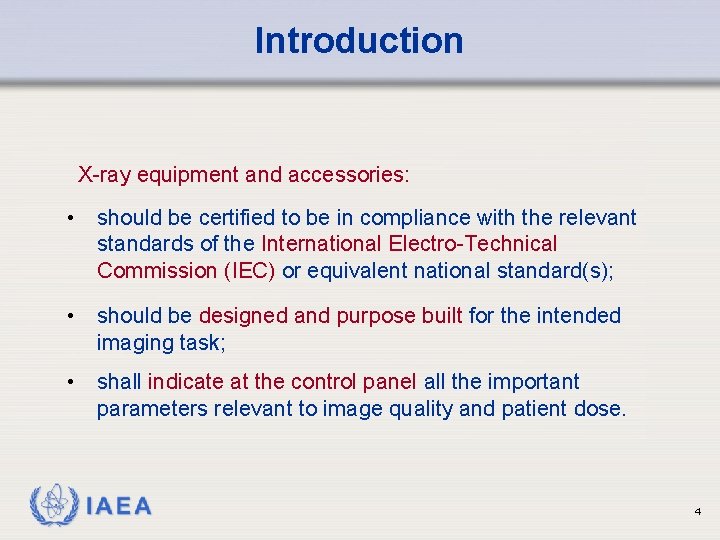 Introduction

X-ray equipment and accessories:

• should be certified to be in compliance with the relevant standards of the International Electro-Technical Commission (IEC) or equivalent national standard(s);

• should be designed and purpose built for the intended imaging task;

• shall indicate at the control panel all the important parameters relevant to image quality and patient dose.

IAEA

4